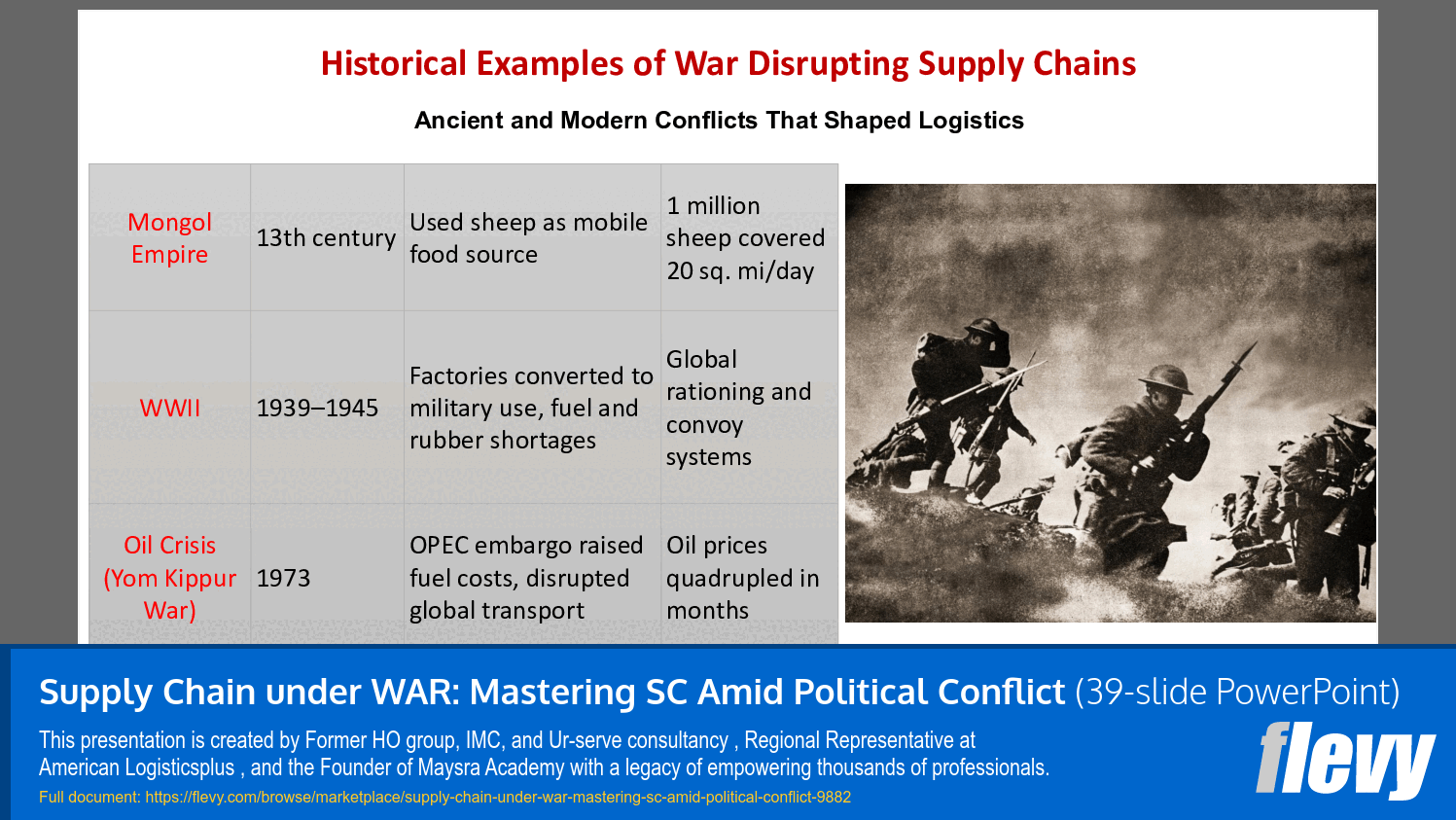 Historical Examples of War Disrupting Supply Chains

Ancient and Modern Conflicts That Shaped Logistics

| Mongol Empire | 13th century | Used sheep as mobile food source | 1 million sheep covered 20 sq. mi/day |
|---|---|---|---|
| WWII | 1939–1945 | Factories converted to military use, fuel and rubber shortages | Global rationing and convoy systems |
| Oil Crisis (Yom Kippur War) | 1973 | OPEC embargo raised fuel costs, disrupted global transport | Oil prices quadrupled in months |

Supply Chain under WAR: Mastering SC Amid Political Conflict (39-slide PowerPoint)

This presentation is created by Former HO group, IMC, and Ur-serve consultancy , Regional Representative at American Logisticsplus , and the Founder of Maysra Academy with a legacy of empowering thousands of professionals.

Full document: https://flevy.com/browse/marketplace/supply-chain-under-war-mastering-sc-amid-political-conflict-9882

flevy